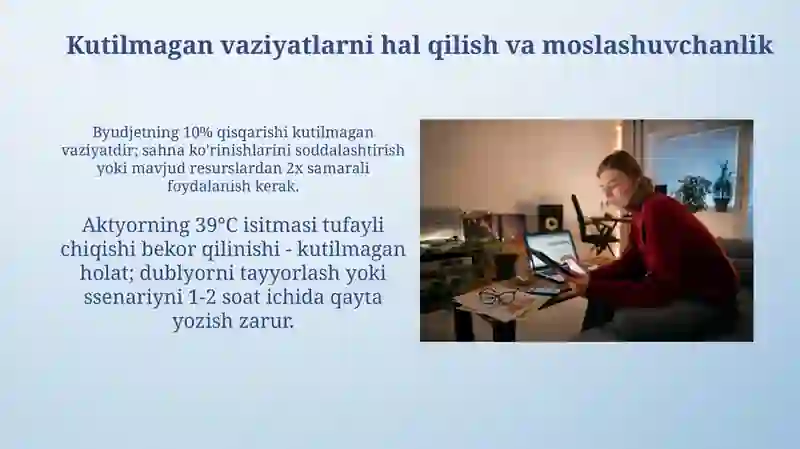 Kutilmagan vaziyatlarni hal qilish va moslashuvchanlik

Byudjetning 10% qisqarishi kutilmagan vaziyatdir; sahna ko'rinishlarini soddalashtirish yoki mavjud resurslardan 2x samarali foydalanish kerak.

Aktyorning 39°C isitmasi tufayli chiqishi bekor qilinishi - kutilmagan holat; dublyorni tayyorlash yoki ssenariyni 1-2 soat ichida qayta yozish zarur.